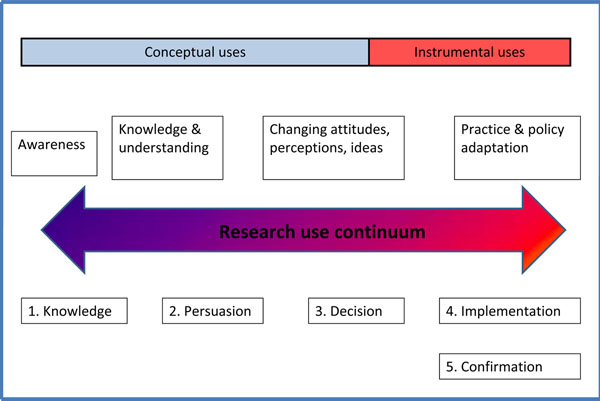 Conceptual uses

Instrumental uses

Awareness

Knowledge & understanding

Changing attitudes, perceptions, ideas

Practice & policy adaptation

Research use continuum

1. Knowledge

2. Persuasion

3. Decision

4. Implementation

5. Confirmation